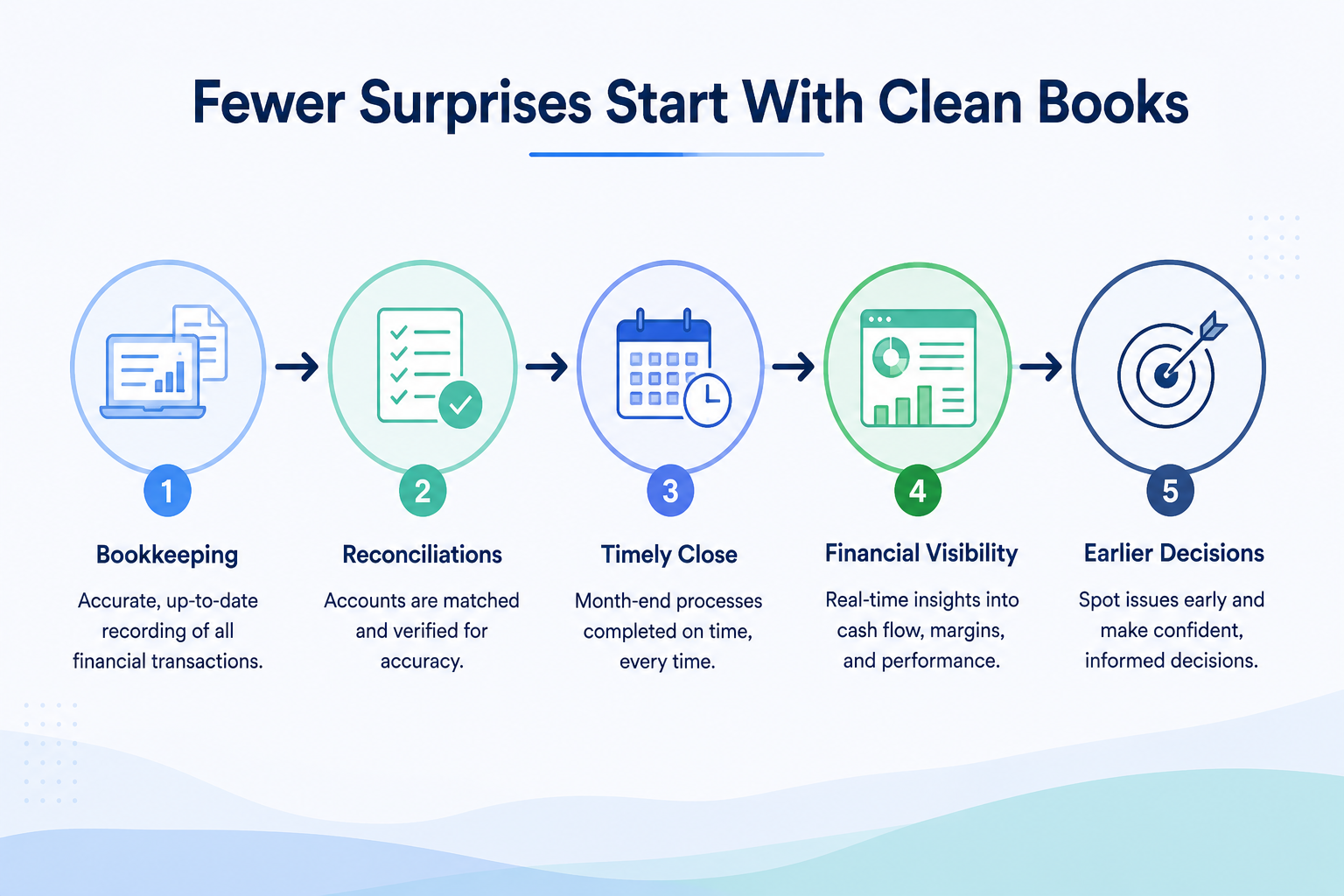 Fewer Surprises Start With Clean Books

1

Bookkeeping

Accurate, up-to-date recording of all financial transactions.

2

Reconciliations

Accounts are matched and verified for accuracy.

3

Timely Close

Month-end processes completed on time, every time.

4

Financial Visibility

Real-time insights into cash flow, margins, and performance.

5

Earlier Decisions

Spot issues early and make confident, informed decisions.